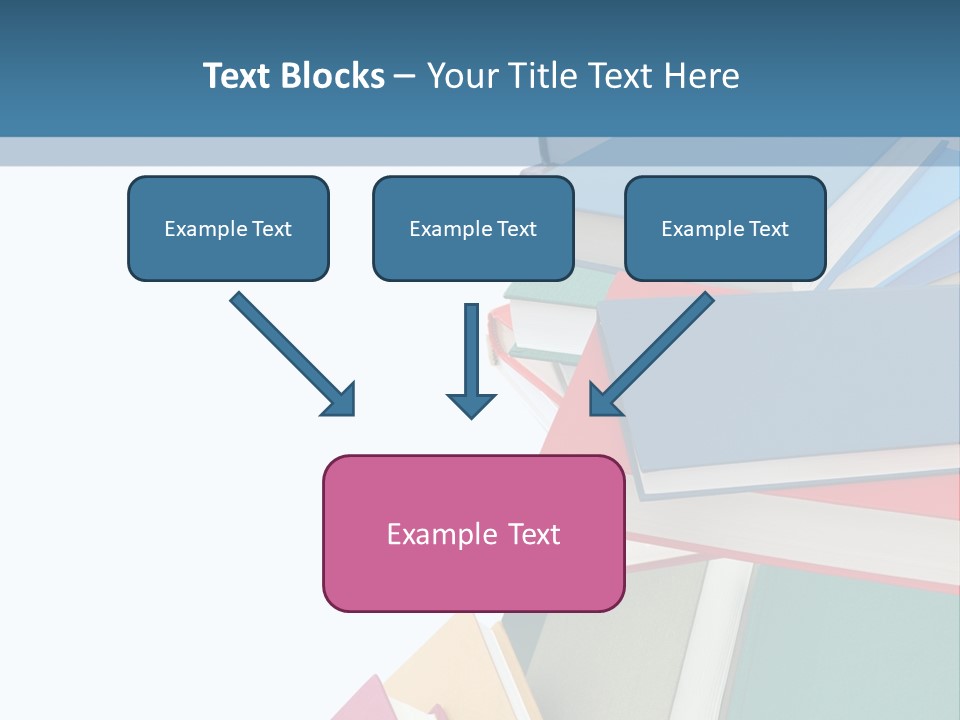 Text Blocks – Your Title Text Here

Example Text

Example Text

Example Text

Example Text